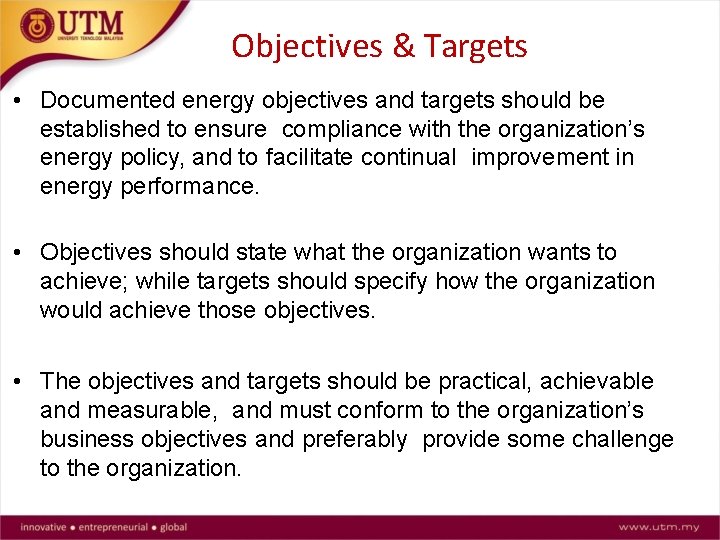 UTM
UNIVERSITI TEKNOLOGI MALAYSIA

Objectives & Targets

• Documented energy objectives and targets should be established to ensure compliance with the organization's energy policy, and to facilitate continual improvement in energy performance.

• Objectives should state what the organization wants to achieve; while targets should specify how the organization would achieve those objectives.

• The objectives and targets should be practical, achievable and measurable, and must conform to the organization's business objectives and preferably provide some challenge to the organization.

innovative • entrepreneurial • global

www.utm.my